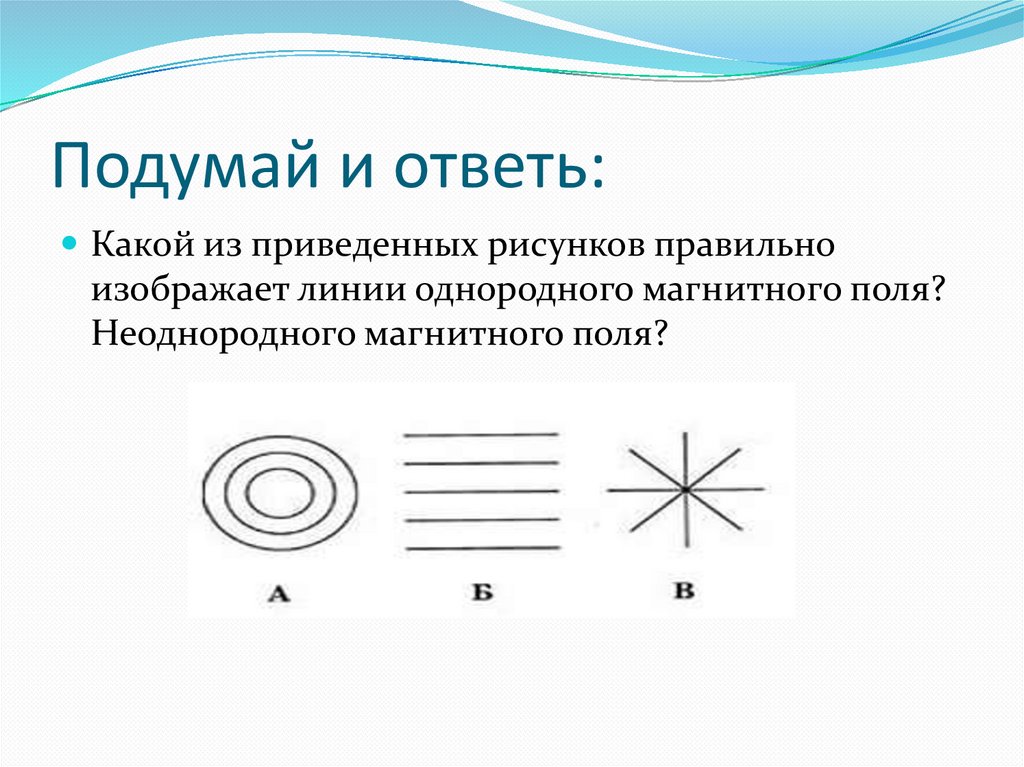 Подумай и ответь:

Какой из приведенных рисунков правильно изображает линии однородного магнитного поля? Неоднородного магнитного поля?

А

Б

В